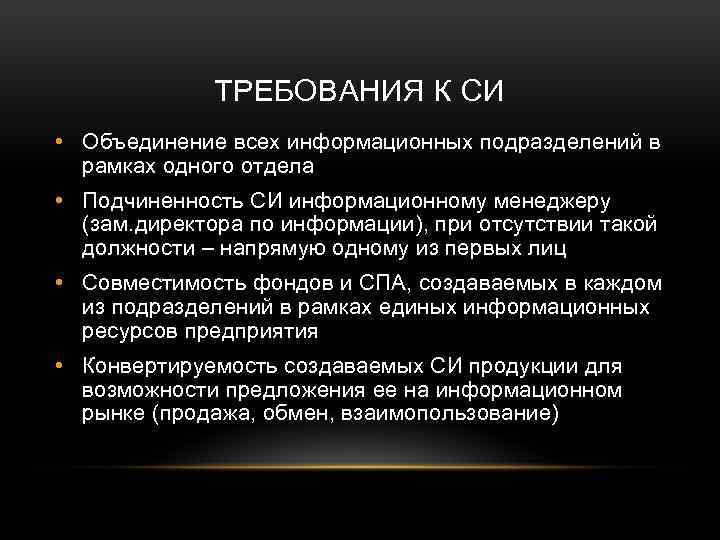 ТРЕБОВАНИЯ К СИ

• Объединение всех информационных подразделений в рамках одного отдела

• Подчиненность СИ информационному менеджеру (зам.директора по информации), при отсутствии такой должности – напрямую одному из первых лиц

• Совместимость фондов и СПА, создаваемых в каждом из подразделений в рамках единых информационных ресурсов предприятия

• Конвертируемость создаваемых СИ продукции для возможности предложения ее на информационном рынке (продажа, обмен, взаимопользование)